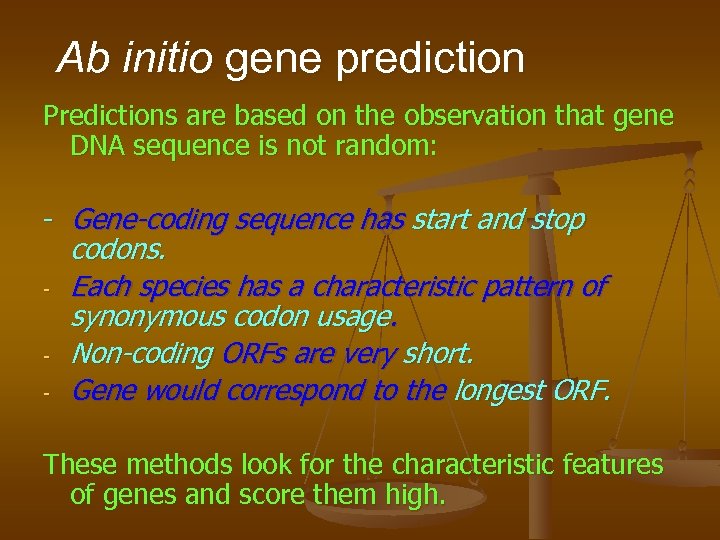 Ab initio gene prediction

Predictions are based on the observation that gene DNA sequence is not random:

- Gene-coding sequence has start and stop codons.
- Each species has a characteristic pattern of synonymous codon usage.
- Non-coding ORFs are very short.
- Gene would correspond to the longest ORF.

These methods look for the characteristic features of genes and score them high.